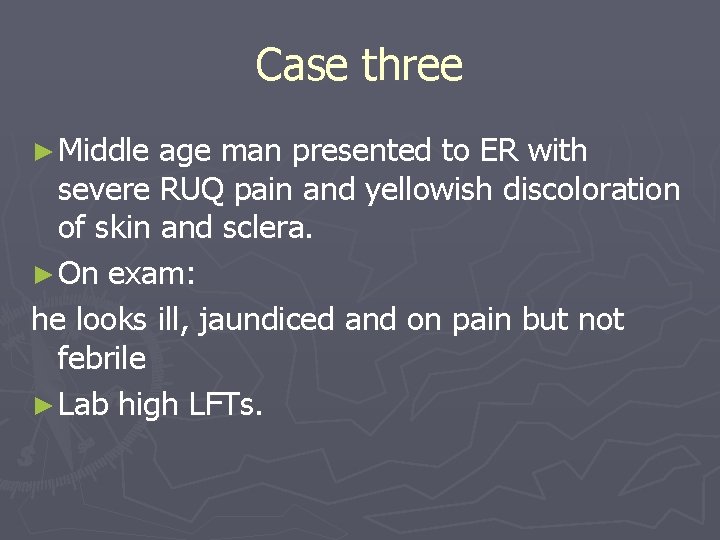 Case three

► Middle age man presented to ER with severe RUQ pain and yellowish discoloration of skin and sclera.

► On exam:

he looks ill, jaundiced and on pain but not febrile

► Lab high LFTs.